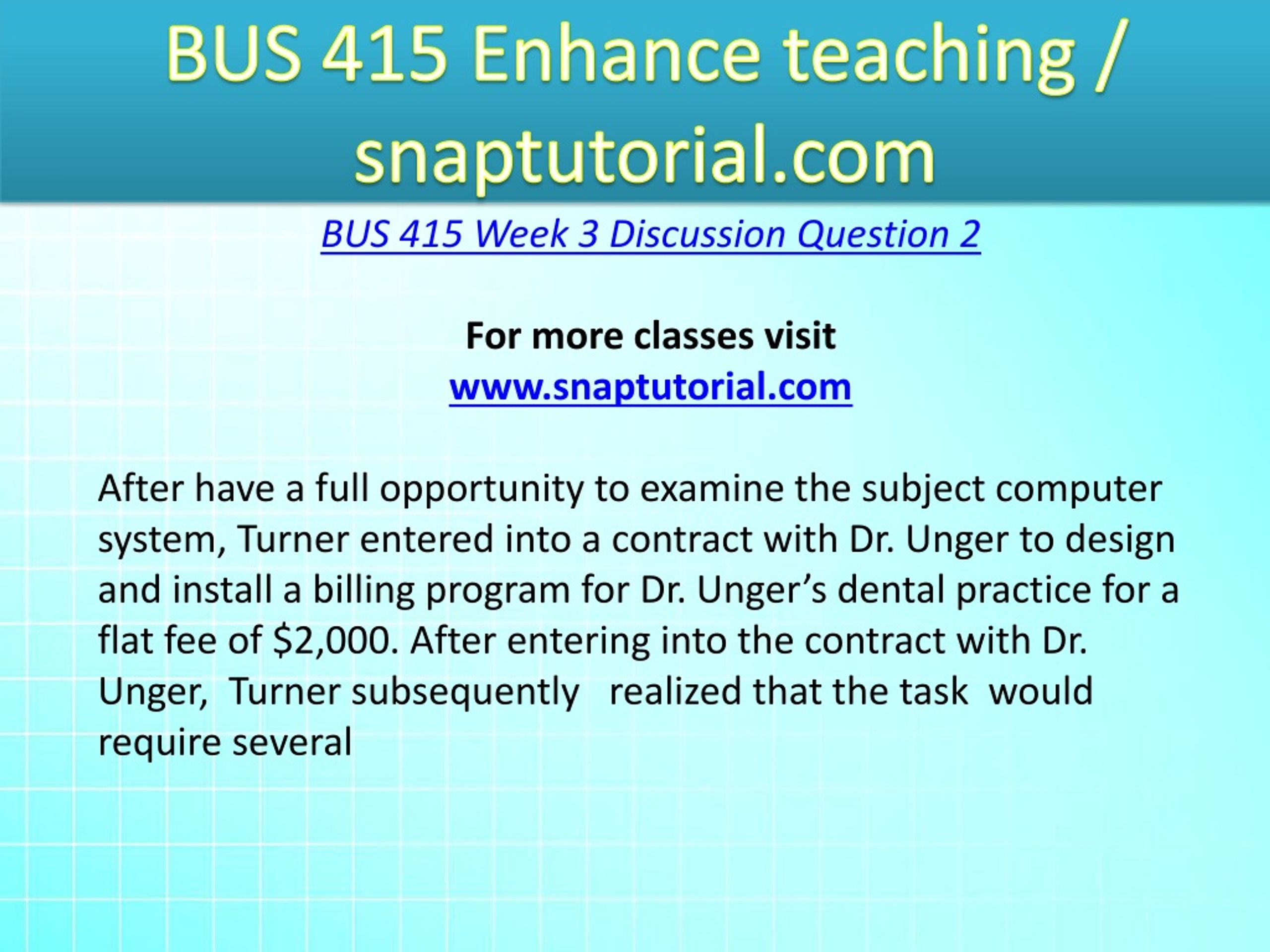 BUS 415 Enhance teaching / snaptutorial.com

BUS 415 Week 3 Discussion Question 2

For more classes visit
www.snaptutorial.com

After have a full opportunity to examine the subject computer system, Turner entered into a contract with Dr. Unger to design and install a billing program for Dr. Unger’s dental practice for a flat fee of \$2,000. After entering into the contract with Dr. Unger, Turner subsequently realized that the task would require several